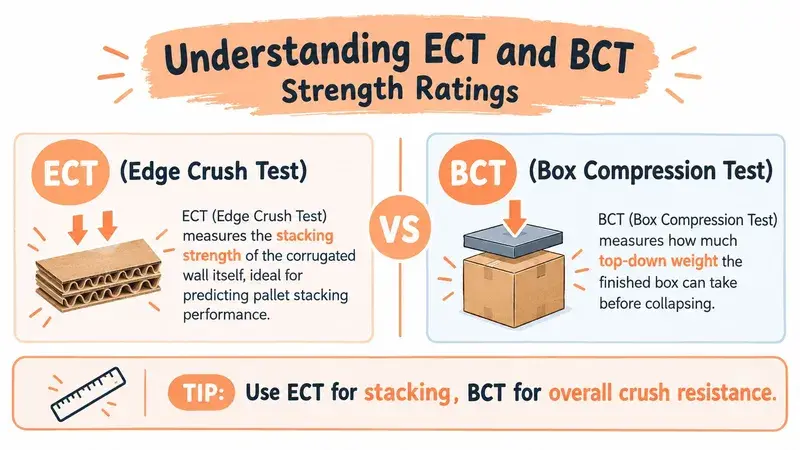 Understanding ECT and BCT Strength Ratings

ECT (Edge Crush Test)

ECT (Edge Crush Test) measures the stacking strength of the corrugated wall itself, ideal for predicting pallet stacking performance.

VS

BCT (Box Compression Test)

BCT (Box Compression Test) measures how much top-down weight the finished box can take before collapsing.

TIP: Use ECT for stacking, BCT for overall crush resistance.